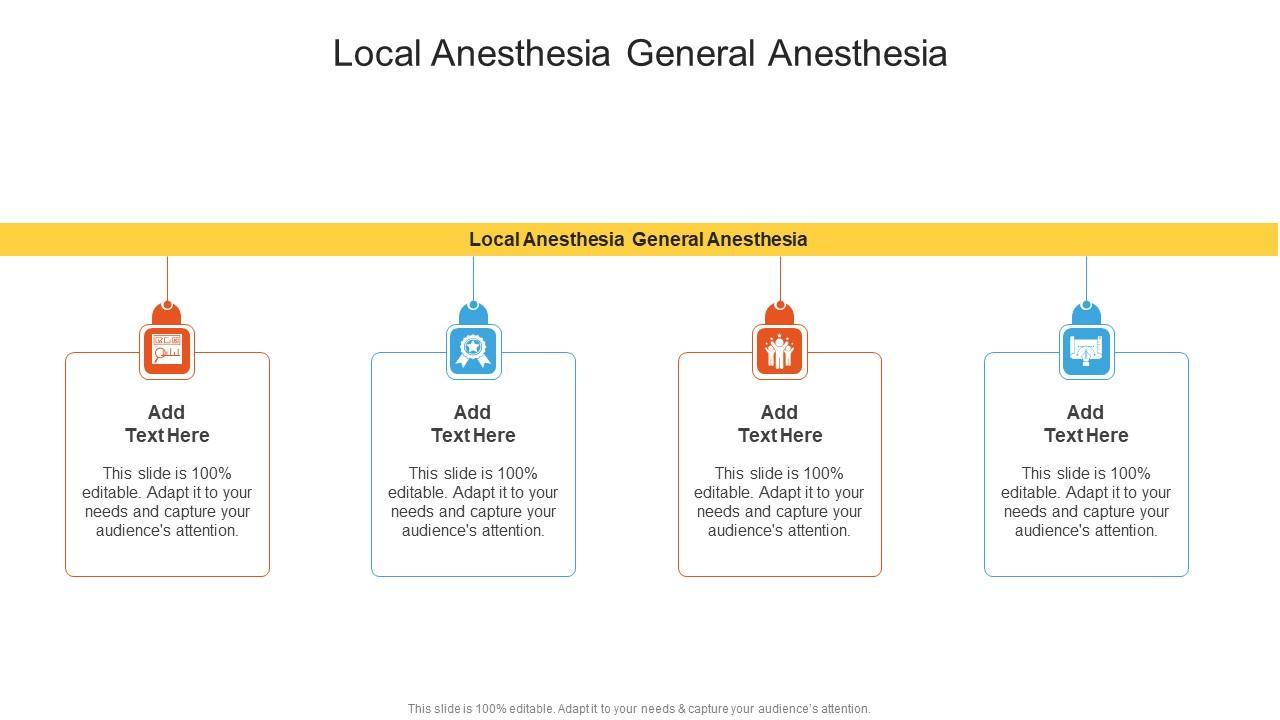 Local Anesthesia General Anesthesia

Local Anesthesia General Anesthesia

Add Text Here

This slide is 100% editable. Adapt it to your needs and capture your audience's attention.

Add Text Here

This slide is 100% editable. Adapt it to your needs and capture your audience's attention.

Add Text Here

This slide is 100% editable. Adapt it to your needs and capture your audience's attention.

Add Text Here

This slide is 100% editable. Adapt it to your needs and capture your audience's attention.

This slide is 100% editable. Adapt it to your needs & capture your audience's attention.